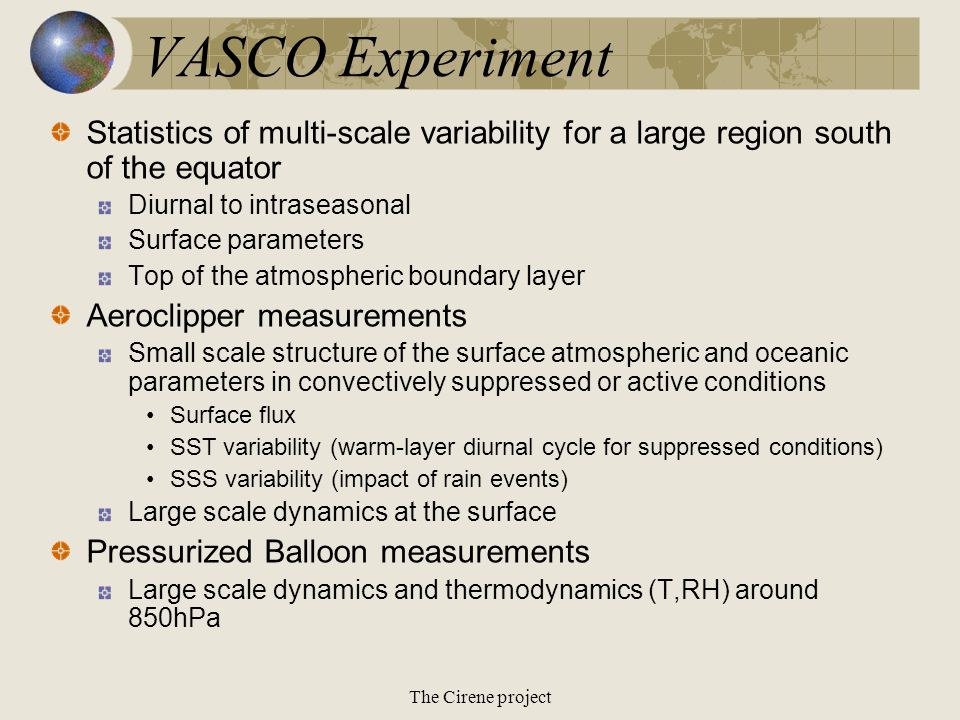 VASCO Experiment

Statistics of multi-scale variability for a large region south of the equator

Diurnal to intraseasonal

Surface parameters

Top of the atmospheric boundary layer

Aeroclipper measurements

Small scale structure of the surface atmospheric and oceanic parameters in convectively suppressed or active conditions

• Surface flux

• SST variability (warm-layer diurnal cycle for suppressed conditions)

• SSS variability (impact of rain events)

Large scale dynamics at the surface

Pressurized Balloon measurements

Large scale dynamics and thermodynamics (T,RH) around 850hPa

The Cirene project